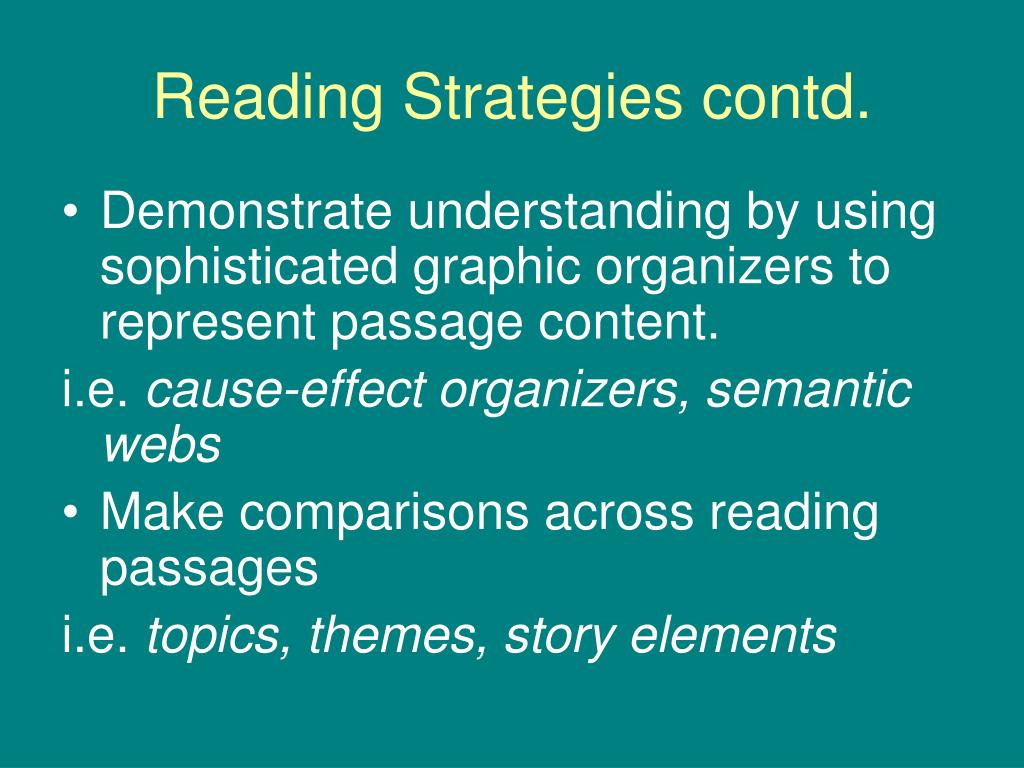 Reading Strategies contd.

• Demonstrate understanding by using sophisticated graphic organizers to represent passage content.

i.e. cause-effect organizers, semantic webs

• Make comparisons across reading passages

i.e. topics, themes, story elements